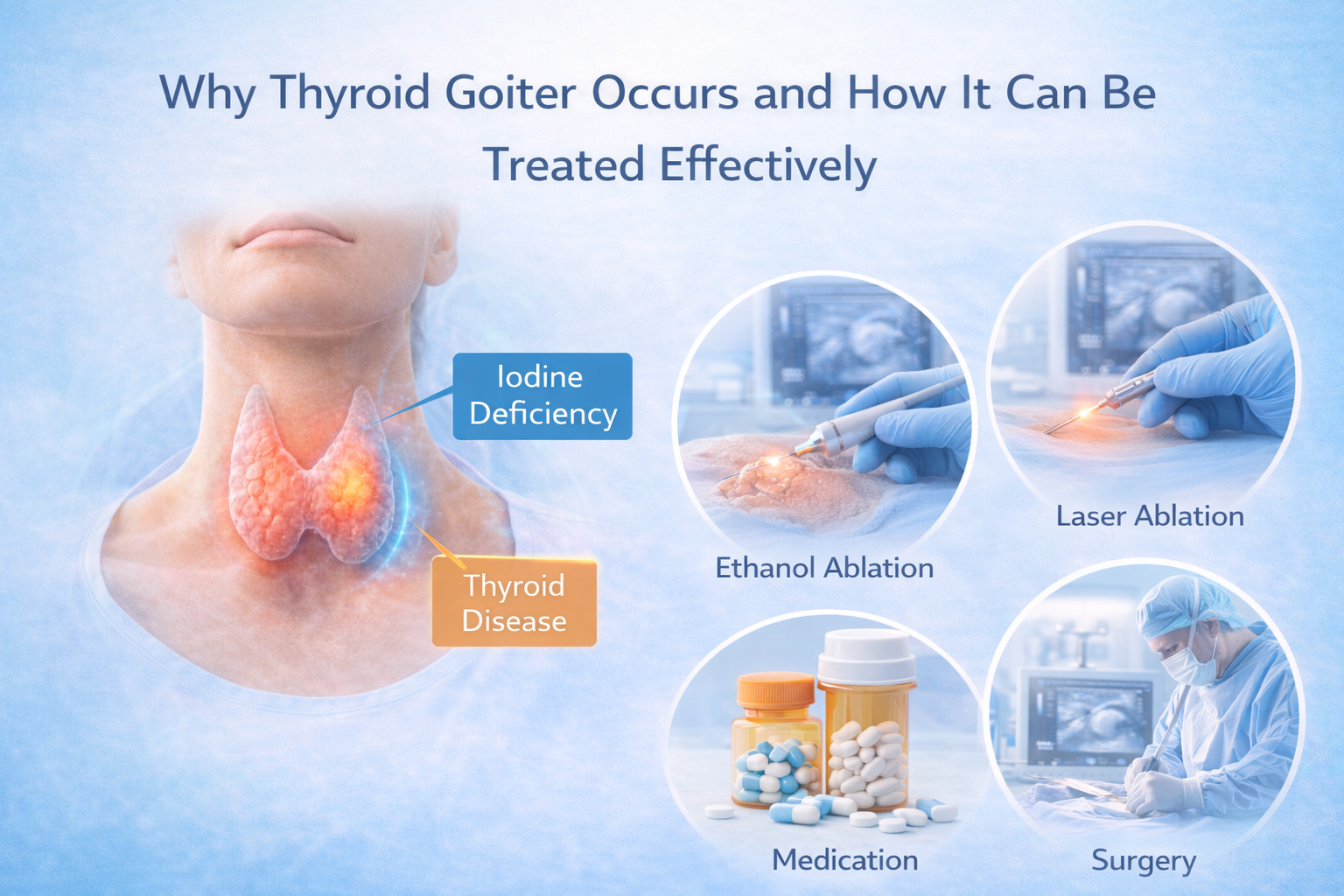 Why Thyroid Goiter Occurs and How It Can Be Treated Effectively

Iodine Deficiency

Thyroid Disease

Ethanol Ablation

Laser Ablation

Medication

Surgery